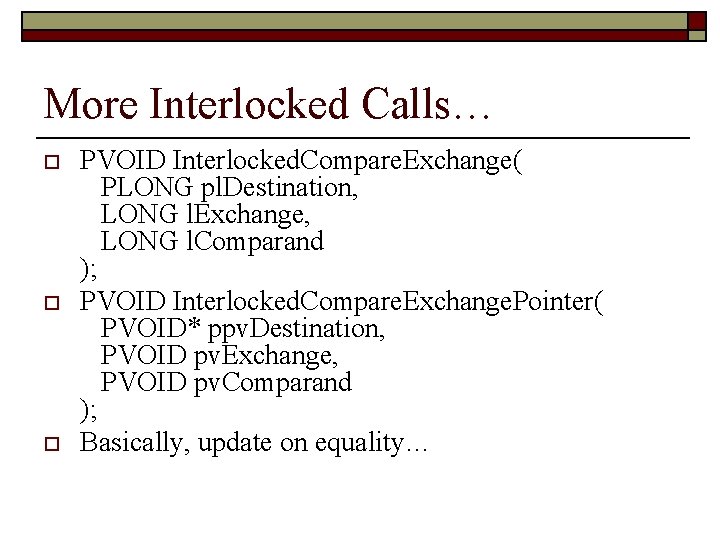 More Interlocked Calls…

PVOID InterlockedCompareExchange(
PLONG plDestination,
LONG lExchange,
LONG lComparand
);

PVOID InterlockedCompareExchangePointer(
PVOID* ppvDestination,
PVOID pvExchange,
PVOID pvComparand
);

Basically, update on equality…